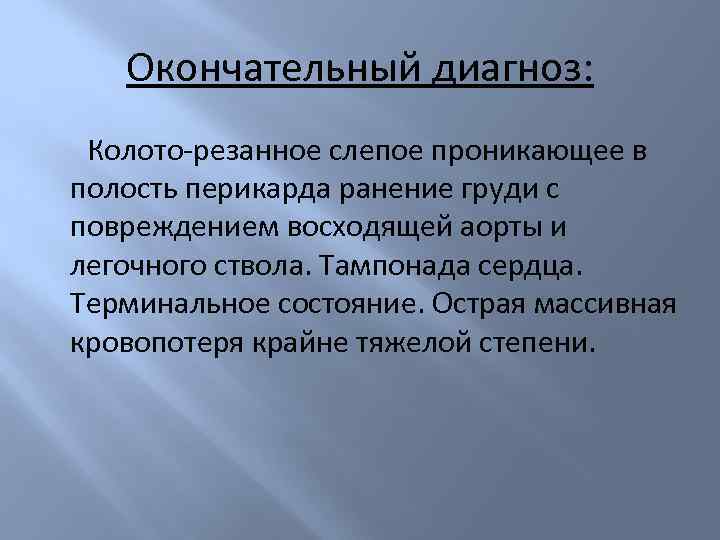 Окончательный диагноз:

Колото-резанное слепое проникающее в полость перикарда ранение груди с повреждением восходящей аорты и легочного ствола. Тампонада сердца. Терминальное состояние. Острая массивная кровопотеря крайне тяжелой степени.